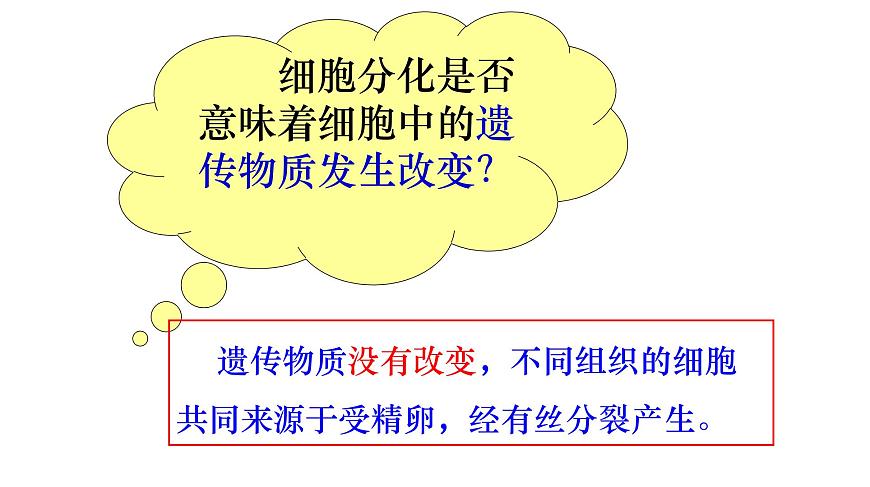 细胞分化是否意味着细胞中的遗传物质发生改变?

遗传物质没有改变，不同组织的细胞共同来源于受精卵，经有丝分裂产生。